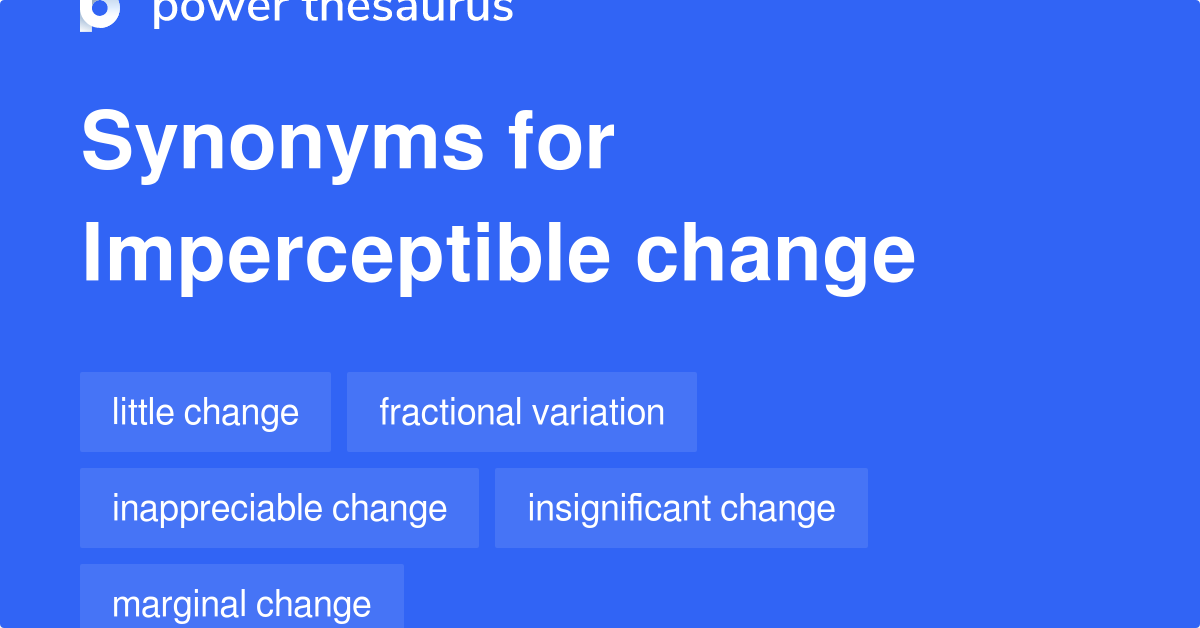 power thesaurus

Synonyms for Imperceptible change

little change

fractional variation

inappreciable change

insignificant change

marginal change